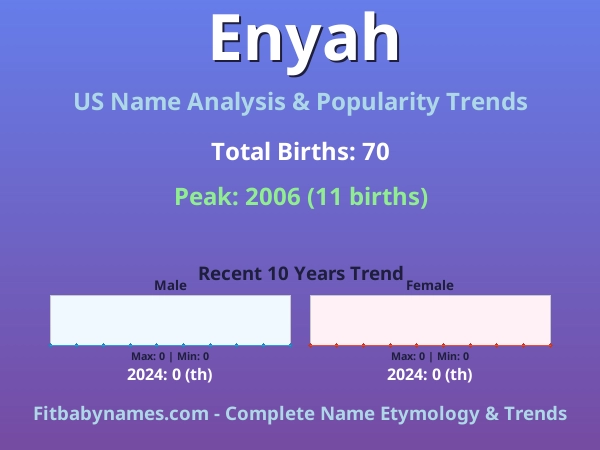 Enyah

US Name Analysis & Popularity Trends

Total Births: 70

Peak: 2006 (11 births)

Recent 10 Years Trend

Male

Max: 0 | Min: 0

2024: 0 (th)

Female

Max: 0 | Min: 0

2024: 0 (th)

Fitbabynames.com - Complete Name Etymology & Trends